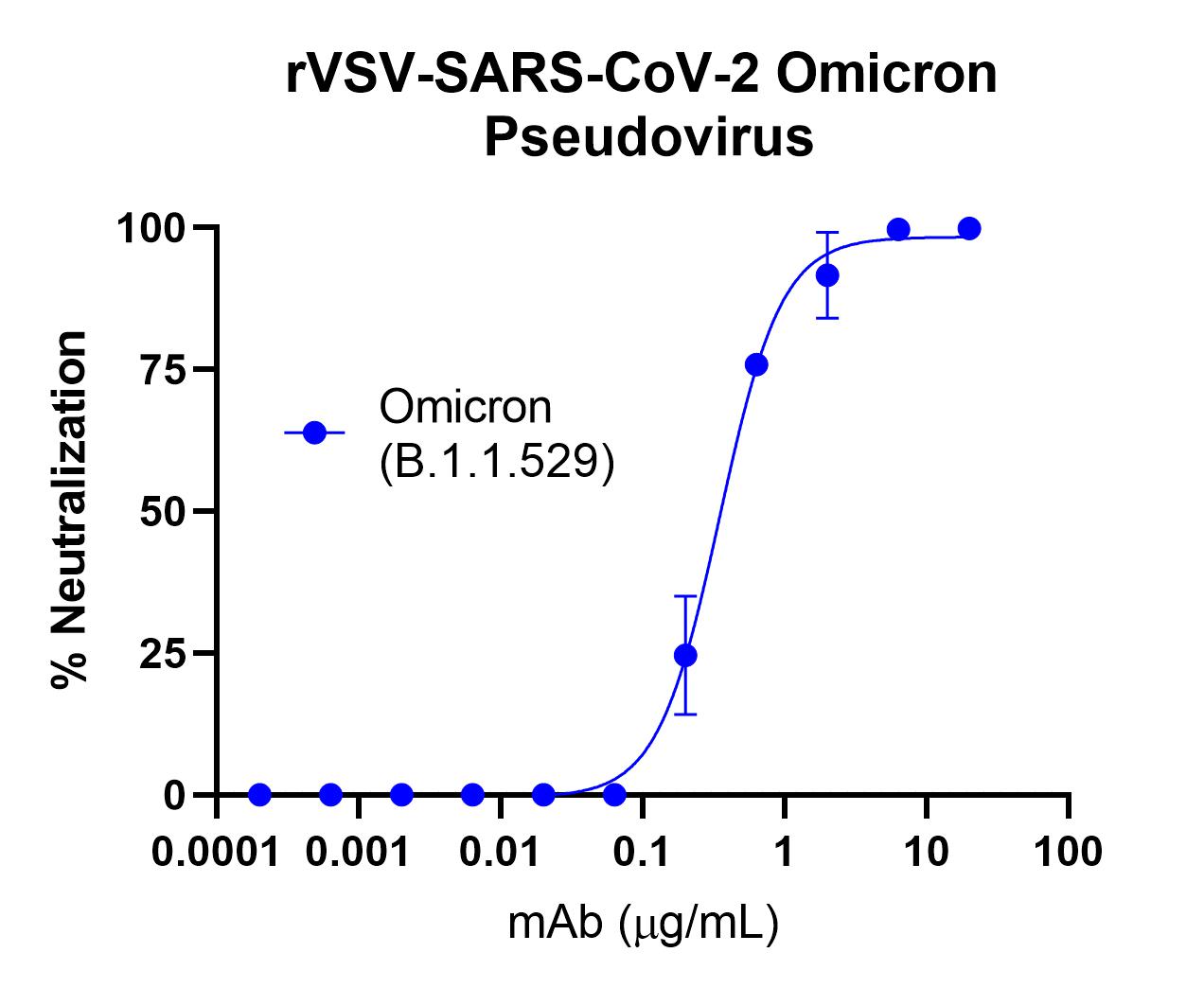 rVSV-SARS-CoV-2 Omicron Pseudovirus

% Neutralization

100
75
50
25
0

Omicron (B.1.1.529)

0.0001 0.001 0.01 0.1 1 10 100

mAb (μg/mL)